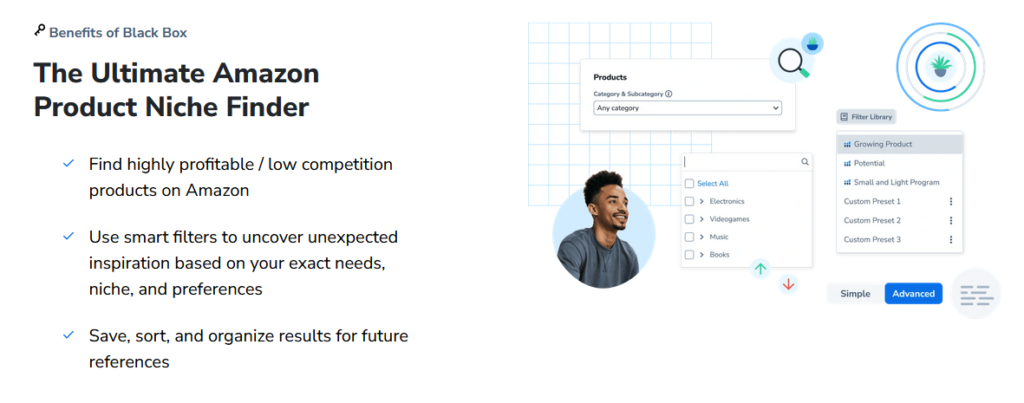 Benefits of Black Box

The Ultimate Amazon Product Niche Finder

Find highly profitable / low competition products on Amazon

Use smart filters to uncover unexpected inspiration based on your exact needs, niche, and preferences

Save, sort, and organize results for future references

Products

Category & Subcategory

Any category

Select All

Electronics

Videogames

Music

Books

Filter Library

Growing Product

Potential

Small and Light Program

Custom Preset 1

Custom Preset 2

Custom Preset 3

Simple

Advanced